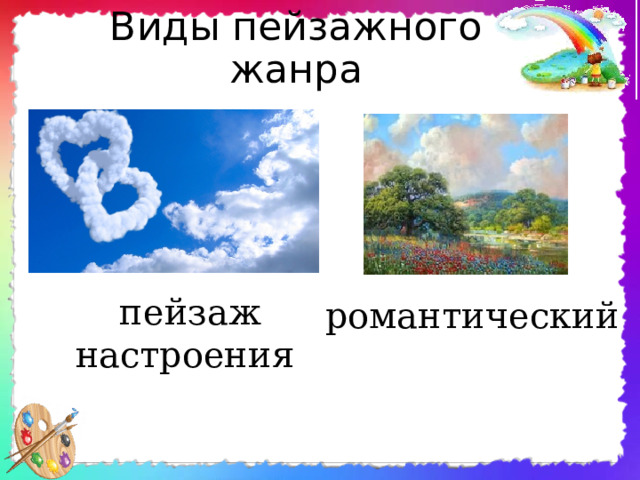 Виды пейзажного жанра

пейзаж настроения

романтический